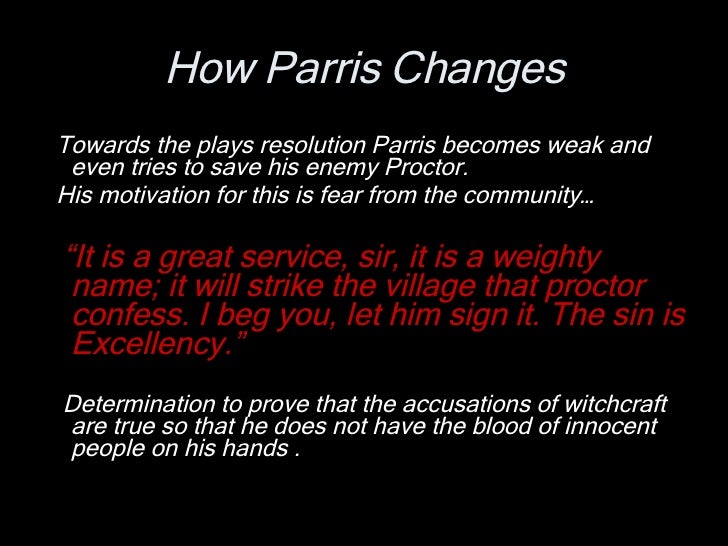 How Parris Changes

Towards the plays resolution Parris becomes weak and even tries to save his enemy Proctor.

His motivation for this is fear from the community…

“It is a great service, sir, it is a weighty name; it will strike the village that proctor confess. I beg you, let him sign it. The sin is Excellency.”

Determination to prove that the accusations of witchcraft are true so that he does not have the blood of innocent people on his hands .